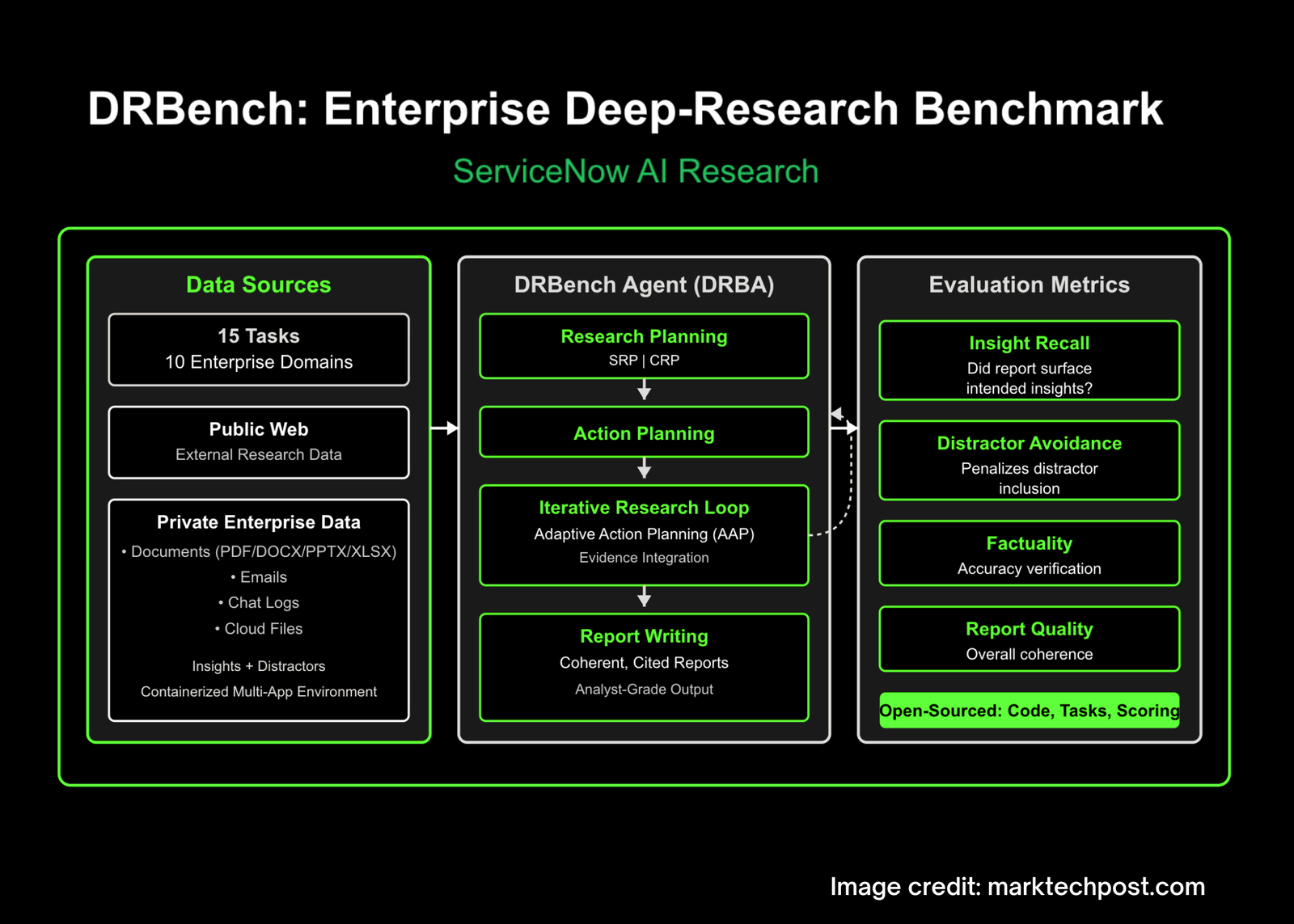 DRBench: Enterprise Deep-Research Benchmark

ServiceNow AI Research

Data Sources

15 Tasks
10 Enterprise Domains

Public Web
External Research Data

Private Enterprise Data
• Documents (PDF/DOCX/PPTX/XLSX)
• Emails
• Chat Logs
• Cloud Files

Insights + Distractors
Containerized Multi-App Environment

DRBench Agent (DRBA)

Research Planning
SRP | CRP

Action Planning

Iterative Research Loop
Adaptive Action Planning (AAP)
Evidence Integration

Report Writing
Coherent, Cited Reports
Analyst-Grade Output

Evaluation Metrics

Insight Recall
Did report surface intended insights?

Distractor Avoidance
Penalizes distractor inclusion

Factuality
Accuracy verification

Report Quality
Overall coherence

Open-Sourced: Code, Tasks, Scoring

Image credit: marktechpost.com